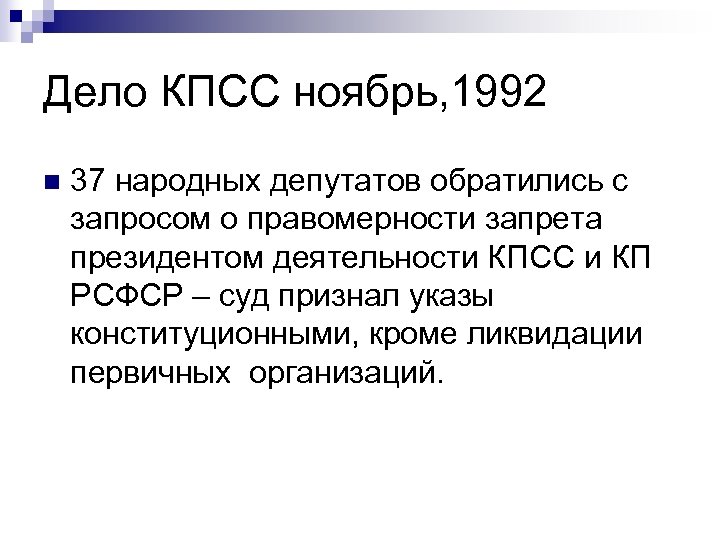 Дело КПСС ноябрь,1992

37 народных депутатов обратились с запросом о правомерности запрета президентом деятельности КПСС и КП РСФСР – суд признал указы конституционными, кроме ликвидации первичных  организаций.